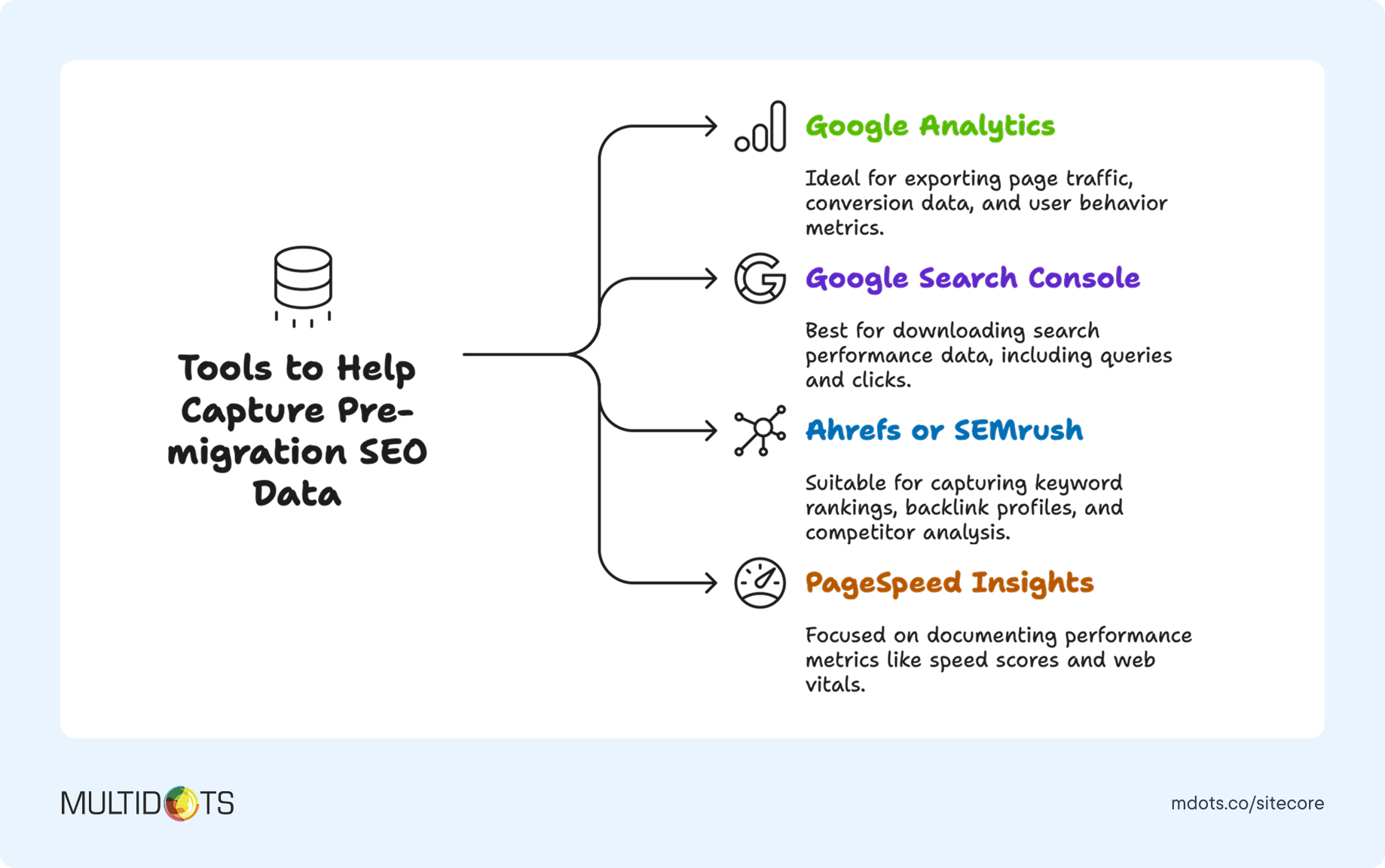 Tools to Help Capture Pre-migration SEO Data

Google Analytics

Ideal for exporting page traffic, conversion data, and user behavior metrics.

Google Search Console

Best for downloading search performance data, including queries and clicks.

Ahrefs or SEMrush

Suitable for capturing keyword rankings, backlink profiles, and competitor analysis.

PageSpeed Insights

Focused on documenting performance metrics like speed scores and web vitals.

MULTIDOTS

mdots.co/sitecore